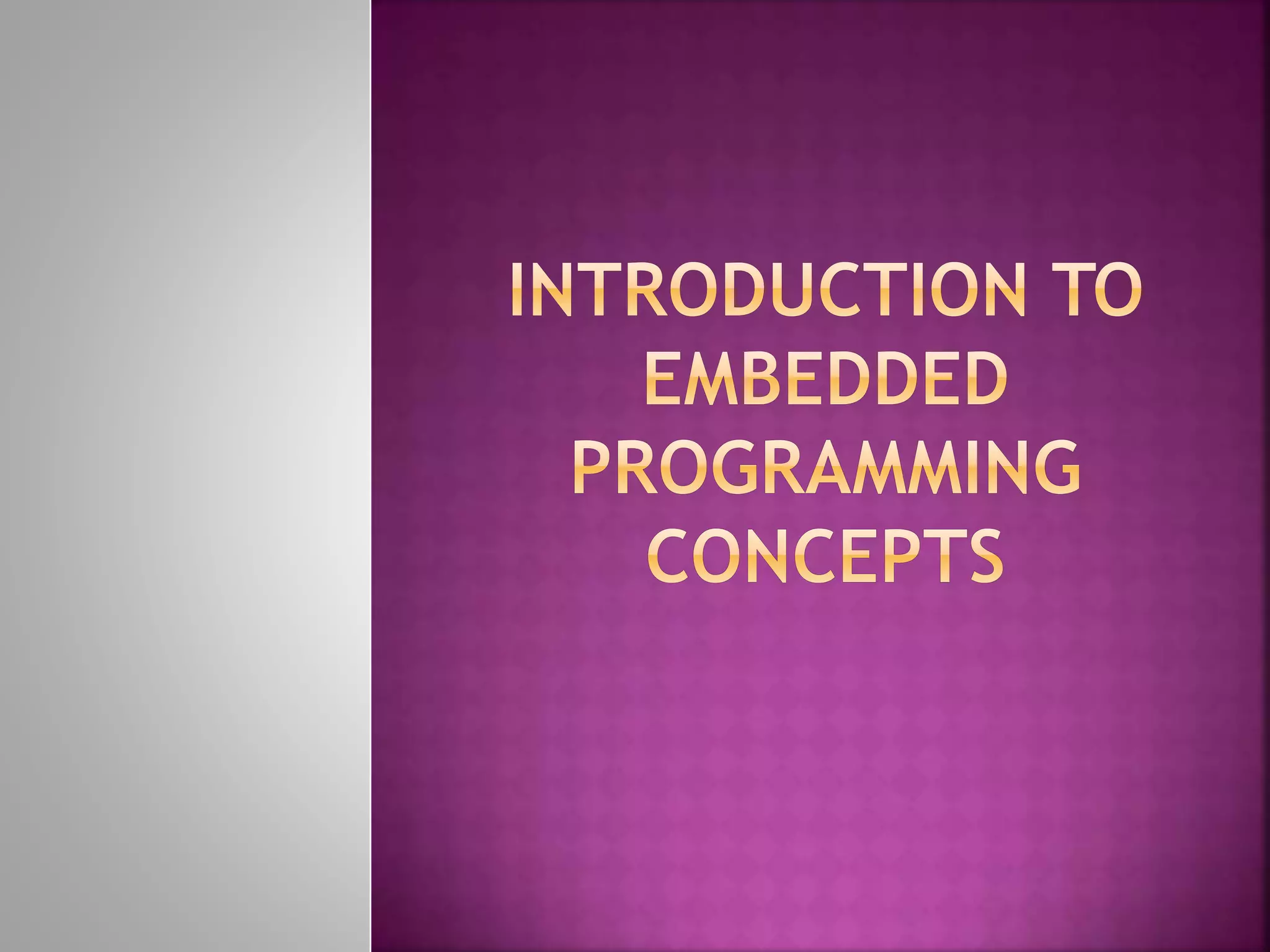 INTRODUCTION TO EMBEDDED PROGRAMMING CONCEPTS